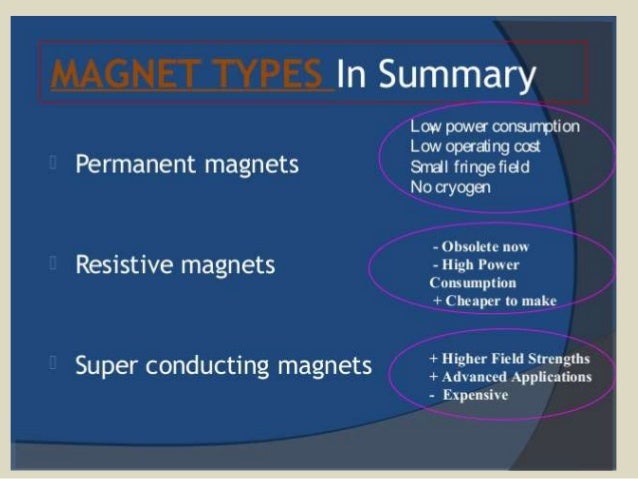 MAGNET TYPES In Summary

Permanent magnets

Low power consumption
Low operating cost
Small fringe field
No cryogen

Resistive magnets

- Obsolete now
- High Power Consumption
+ Cheaper to make

Super conducting magnets

+ Higher Field Strengths
+ Advanced Applications
- Expensive